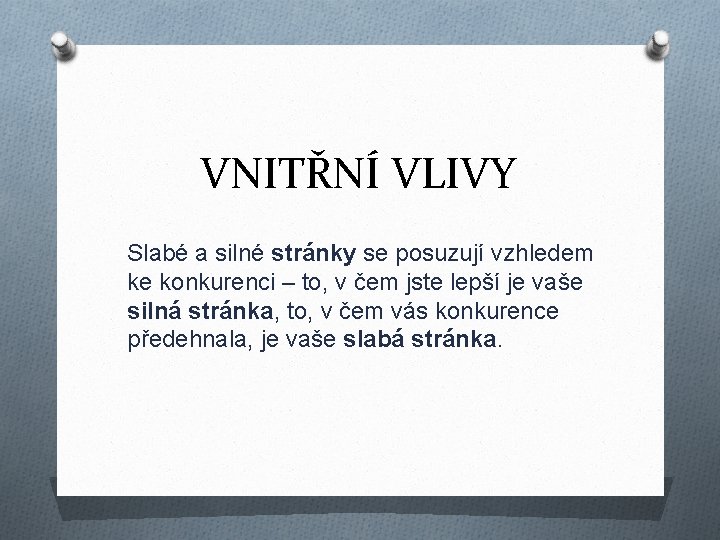 VNITŘNÍ VLIVY

Slabé a silné stránky se posuzují vzhledem ke konkurenci – to, v čem jste lepší je vaše silná stránka, to, v čem vás konkurence předehnala, je vaše slabá stránka.